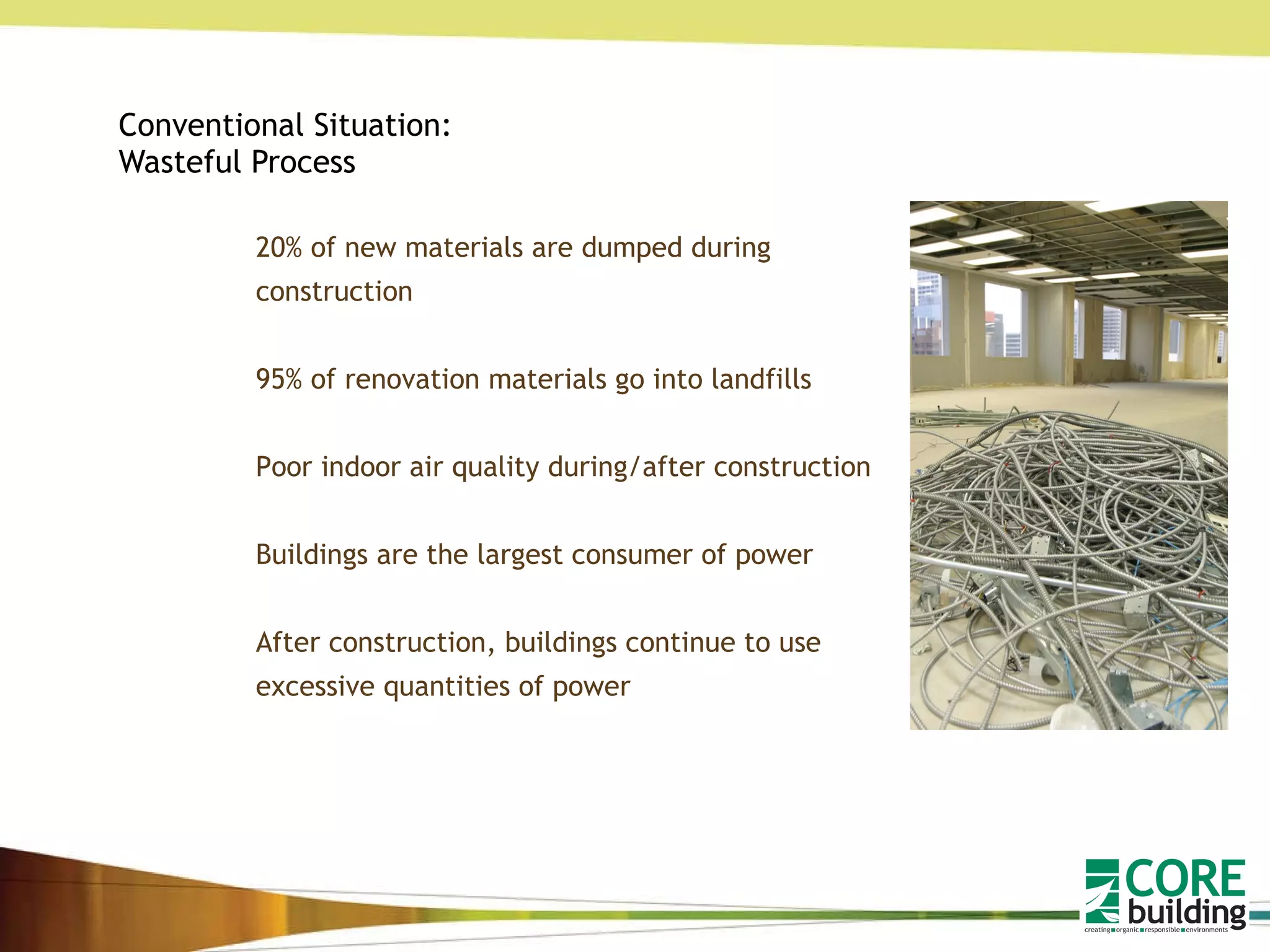 Conventional Situation:
Wasteful Process

20% of new materials are dumped during construction

95% of renovation materials go into landfills

Poor indoor air quality during/after construction

Buildings are the largest consumer of power

After construction, buildings continue to use excessive quantities of power

CORE building
creating organic responsible environments